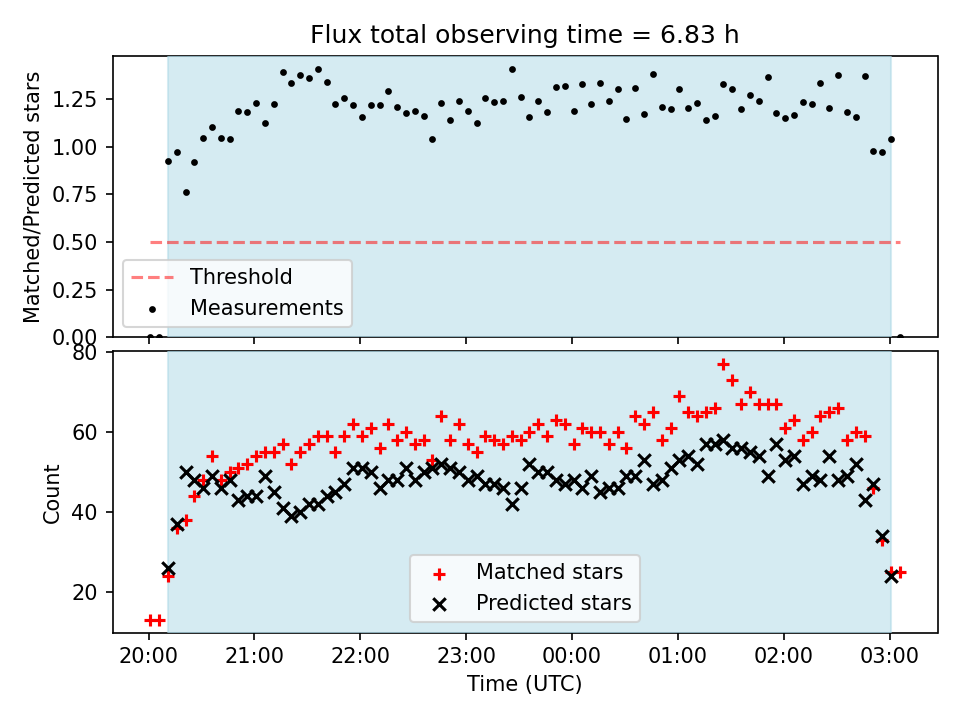 Flux total observing time = 6.83 h

Matched/Predicted stars

1.25
1.00
0.75
0.50
0.25
0.00

Threshold
Measurements

Count

80
60
40
20

Matched stars
Predicted stars

20:00
21:00
22:00
23:00
00:00
01:00
02:00
03:00

Time (UTC)